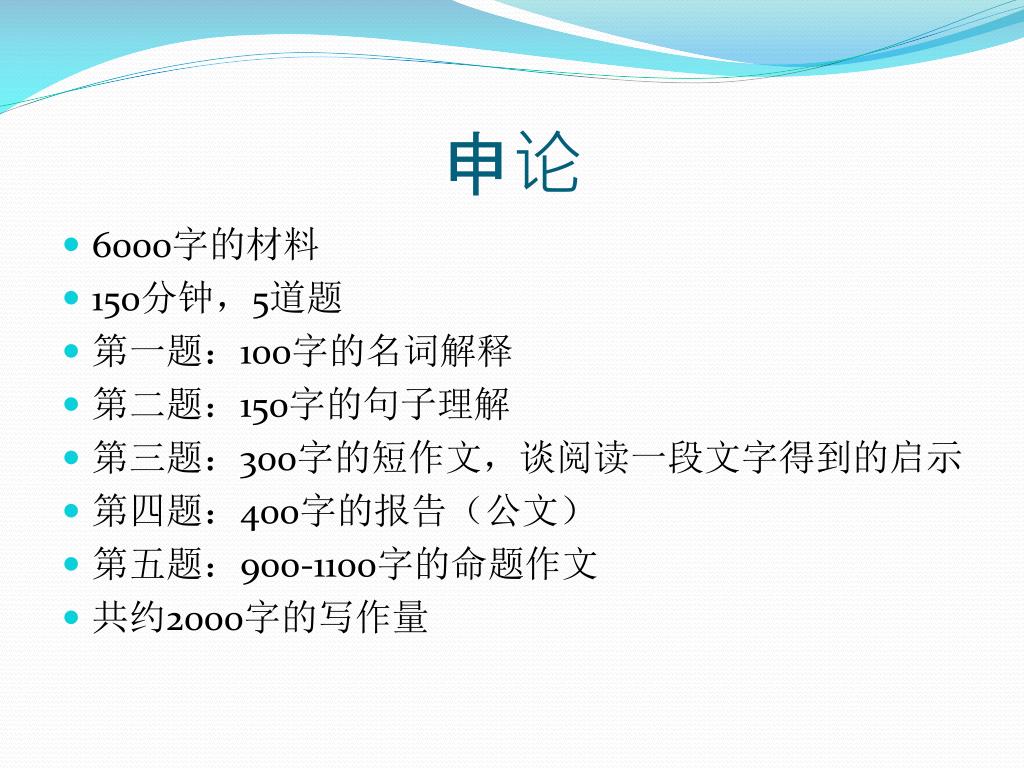 申论

- 6000字的材料
- 150分钟，5道题
- 第一题：100字的名词解释
- 第二题：150字的句子理解
- 第三题：300字的短作文，谈阅读一段文字得到的启示
- 第四题：400字的报告（公文）
- 第五题：900-1100字的命题作文
- 共约2000字的写作量